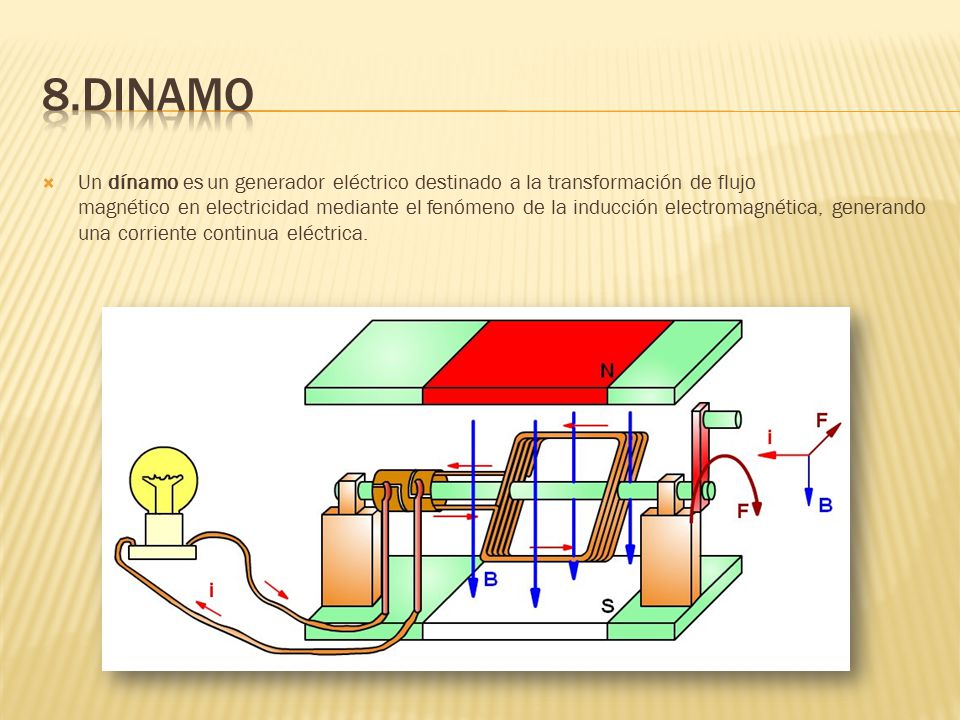 8.DINAMO

Un dínamo es un generador eléctrico destinado a la transformación de flujo magnético en electricidad mediante el fenómeno de la inducción electromagnética, generando una corriente continua eléctrica.

N
i
F
B
F
B
i
S